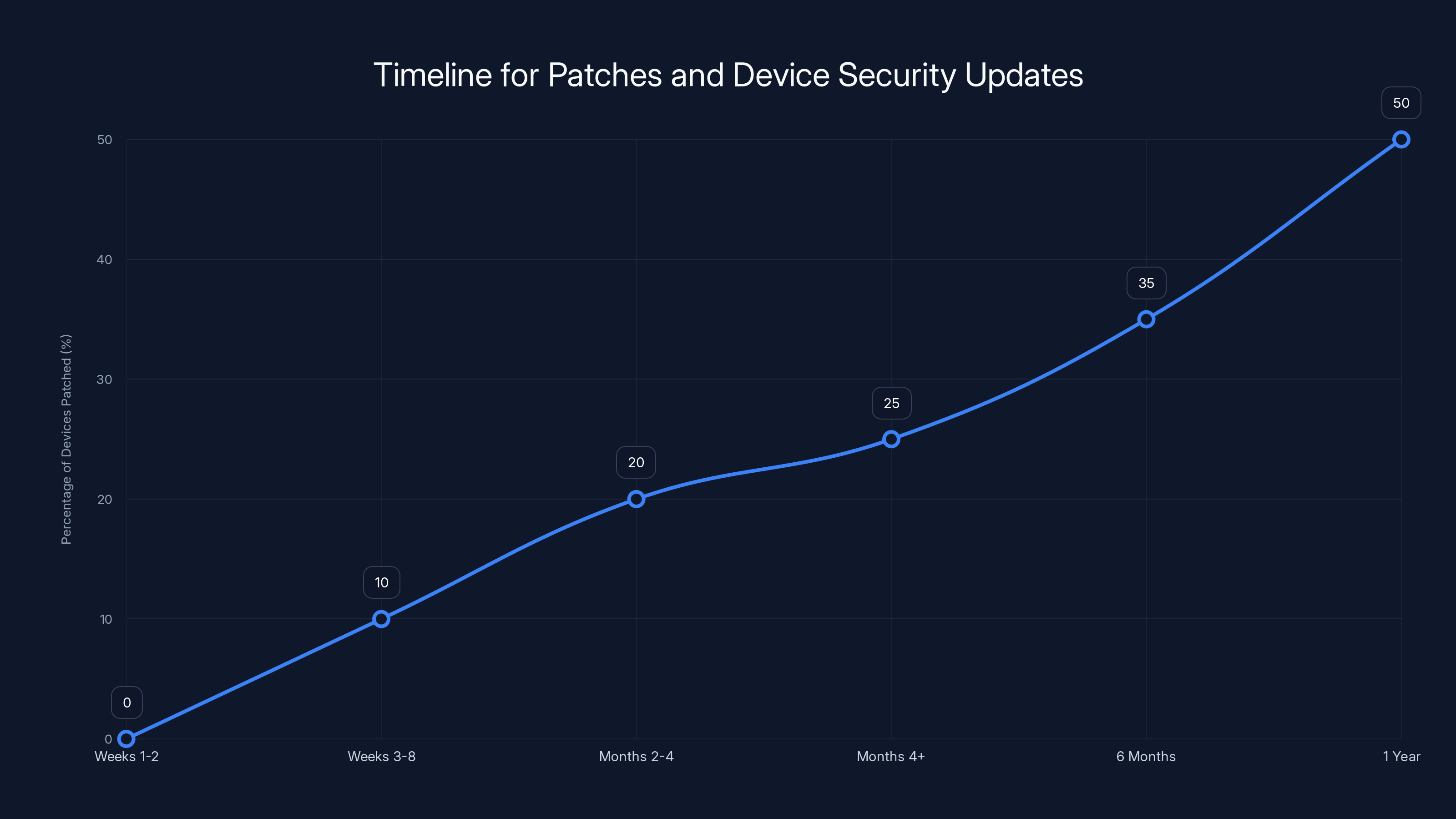 Timeline for Patches and Device Security Updates

Percentage of Devices Patched (%)

50
40
30
20
10
0

0
10
20
25
35
50

Weeks 1-2
Weeks 3-8
Months 2-4
Months 4+
6 Months
1 Year